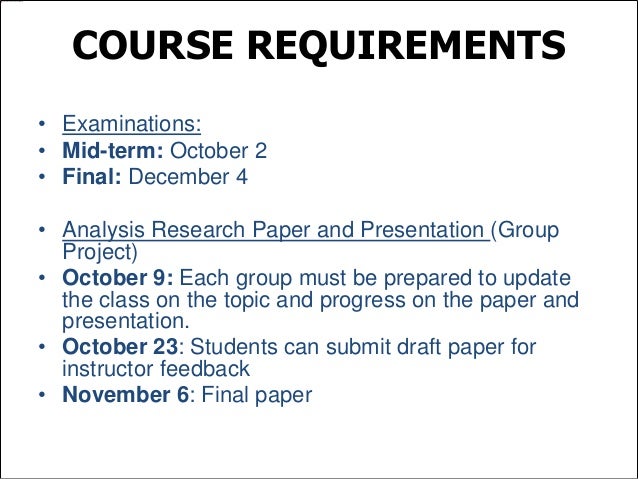 COURSE REQUIREMENTS

• Examinations:
• Mid-term: October 2
• Final: December 4

• Analysis Research Paper and Presentation (Group Project)
• October 9: Each group must be prepared to update the class on the topic and progress on the paper and presentation.
• October 23: Students can submit draft paper for instructor feedback
• November 6: Final paper